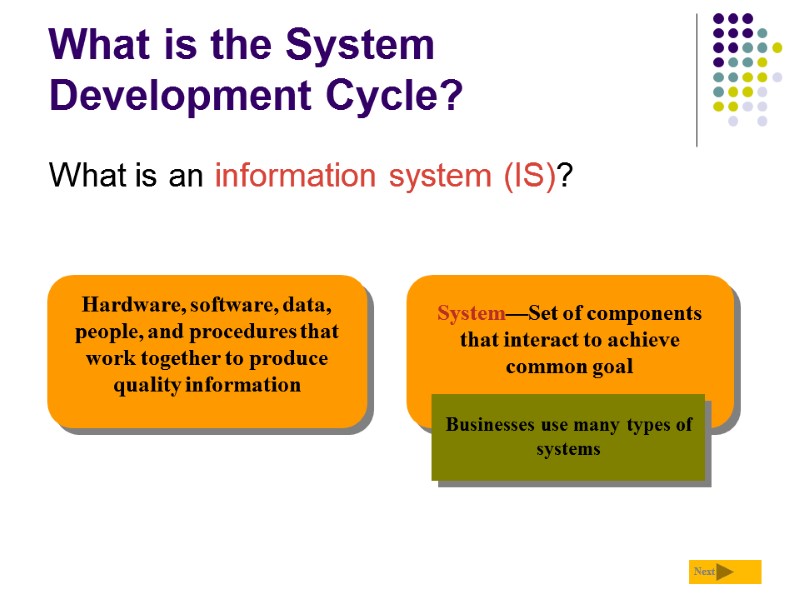 What is the System Development Cycle?

What is an information system (IS)?

Hardware, software, data, people, and procedures that work together to produce quality information

System—Set of components that interact to achieve common goal

Businesses use many types of systems

Next